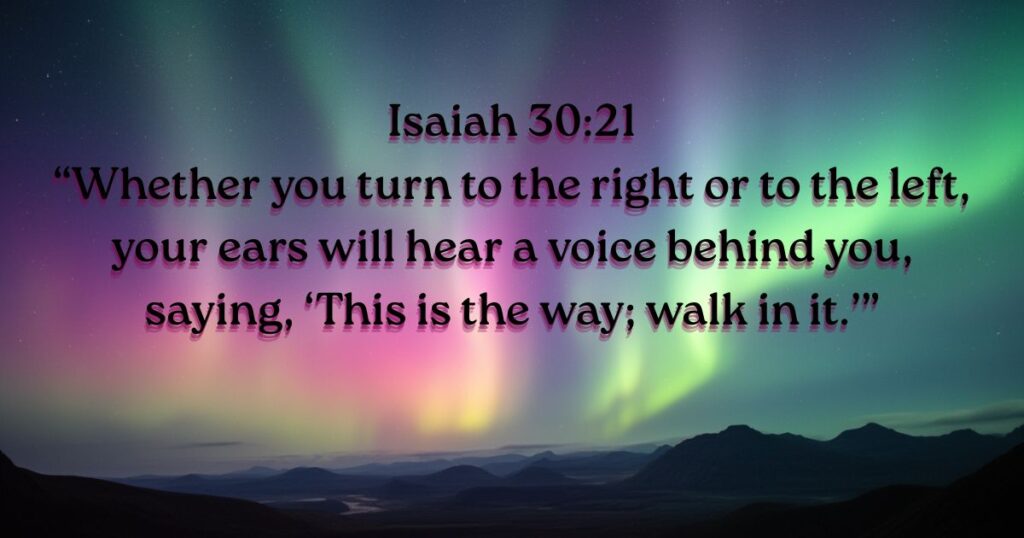 Isaiah 30:21
“Whether you turn to the right or to the left, your ears will hear a voice behind you, saying, ‘This is the way; walk in it.’”